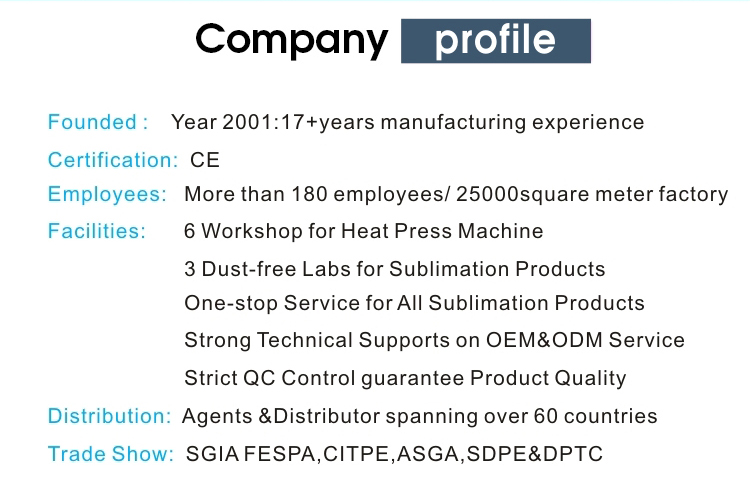 Company profile

Founded : Year 2001:17+years manufacturing experience

Certification: CE

Employees: More than 180 employees/ 25000square meter factory

Facilities: 6 Workshop for Heat Press Machine

3 Dust-free Labs for Sublimation Products

One-stop Service for All Sublimation Products

Strong Technical Supports on OEM&ODM Service

Strict QC Control guarantee Product Quality

Distribution: Agents &Distributor spanning over 60 countries

Trade Show: SGIA FESPA,CITPE,ASGA,SDPE&DPTC